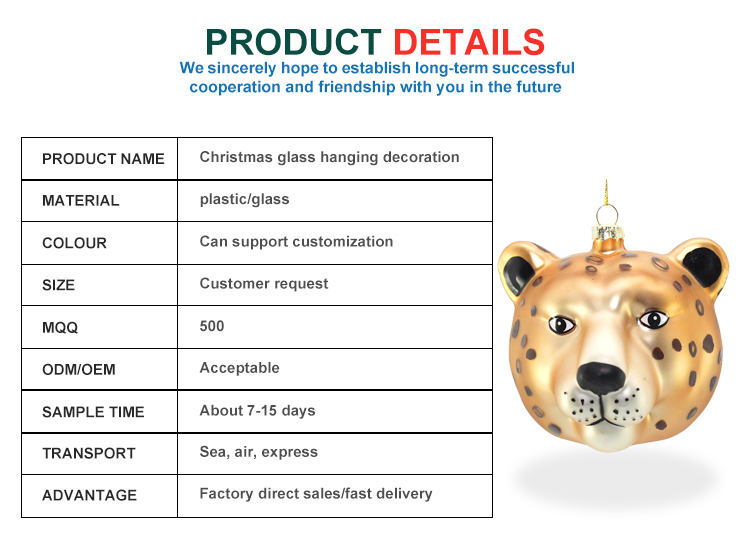 PRODUCT DETAILS
We sincerely hope to establish long-term successful cooperation and friendship with you in the future

| PRODUCT NAME | Christmas glass hanging decoration |
|---|---|
| MATERIAL | plastic/glass |
| COLOUR | Can support customization |
| SIZE | Customer request |
| MQQ | 500 |
| ODM/OEM | Acceptable |
| SAMPLE TIME | About 7-15 days |
| TRANSPORT | Sea, air, express |
| ADVANTAGE | Factory direct sales/fast delivery |